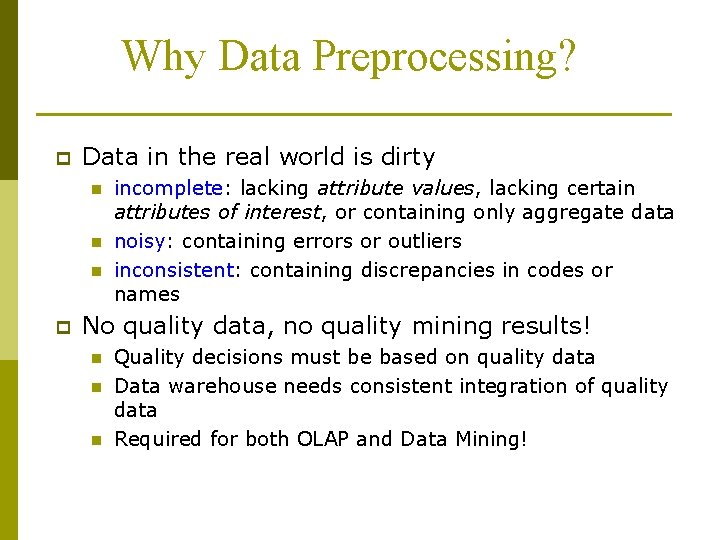 Why Data Preprocessing?

Data in the real world is dirty

incomplete: lacking attribute values, lacking certain attributes of interest, or containing only aggregate data

noisy: containing errors or outliers

inconsistent: containing discrepancies in codes or names

No quality data, no quality mining results!

Quality decisions must be based on quality data

Data warehouse needs consistent integration of quality data

Required for both OLAP and Data Mining!